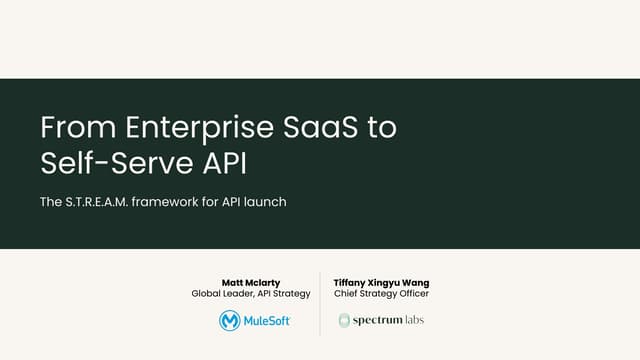 From Enterprise SaaS to Self-Serve API

The S.T.R.E.A.M. framework for API launch

Matt Mclarty
Global Leader, API Strategy

MuleSoft

Tiffany Xingyu Wang
Chief Strategy Officer

spectrum labs